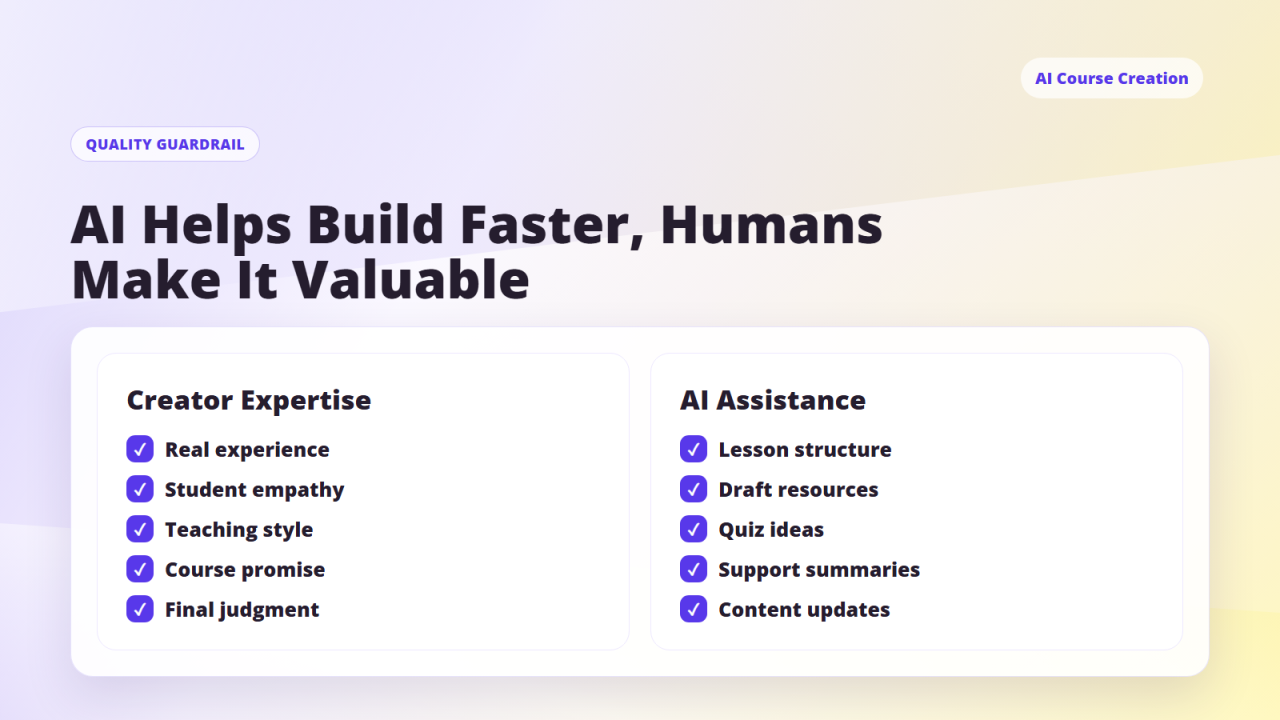 AI Course Creation

QUALITY GUARDRAIL

AI Helps Build Faster, Humans Make It Valuable

Creator Expertise

✓ Real experience
✓ Student empathy
✓ Teaching style
✓ Course promise
✓ Final judgment

AI Assistance

✓ Lesson structure
✓ Draft resources
✓ Quiz ideas
✓ Support summaries
✓ Content updates